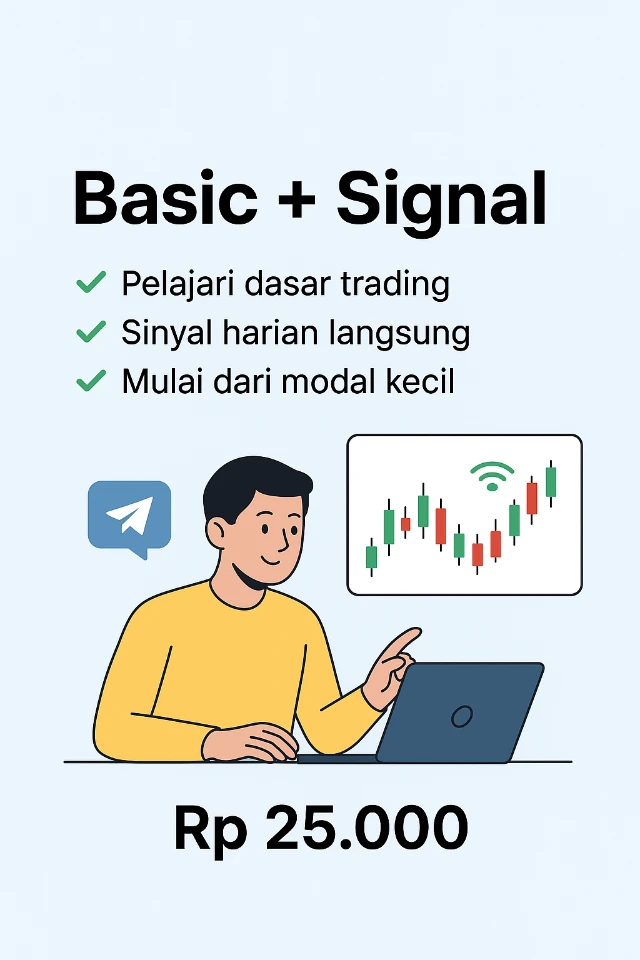 Basic + Signal

✓ Pelajari dasar trading
✓ Sinyal harian langsung
✓ Mulai dari modal kecil

Rp 25.000